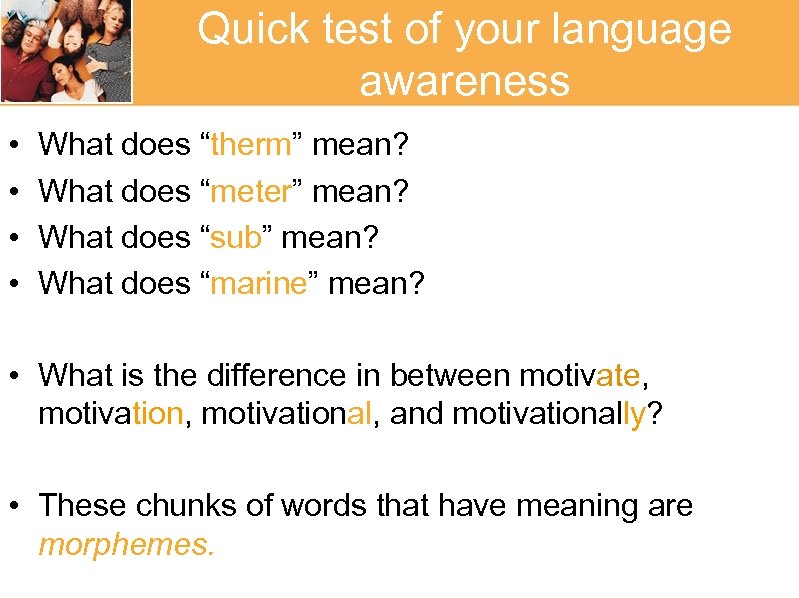 Quick test of your language awareness

• What does “therm” mean?
• What does “meter” mean?
• What does “sub” mean?
• What does “marine” mean?

• What is the difference in between motivate, motivation, motivational, and motivationally?

• These chunks of words that have meaning are morphemes.